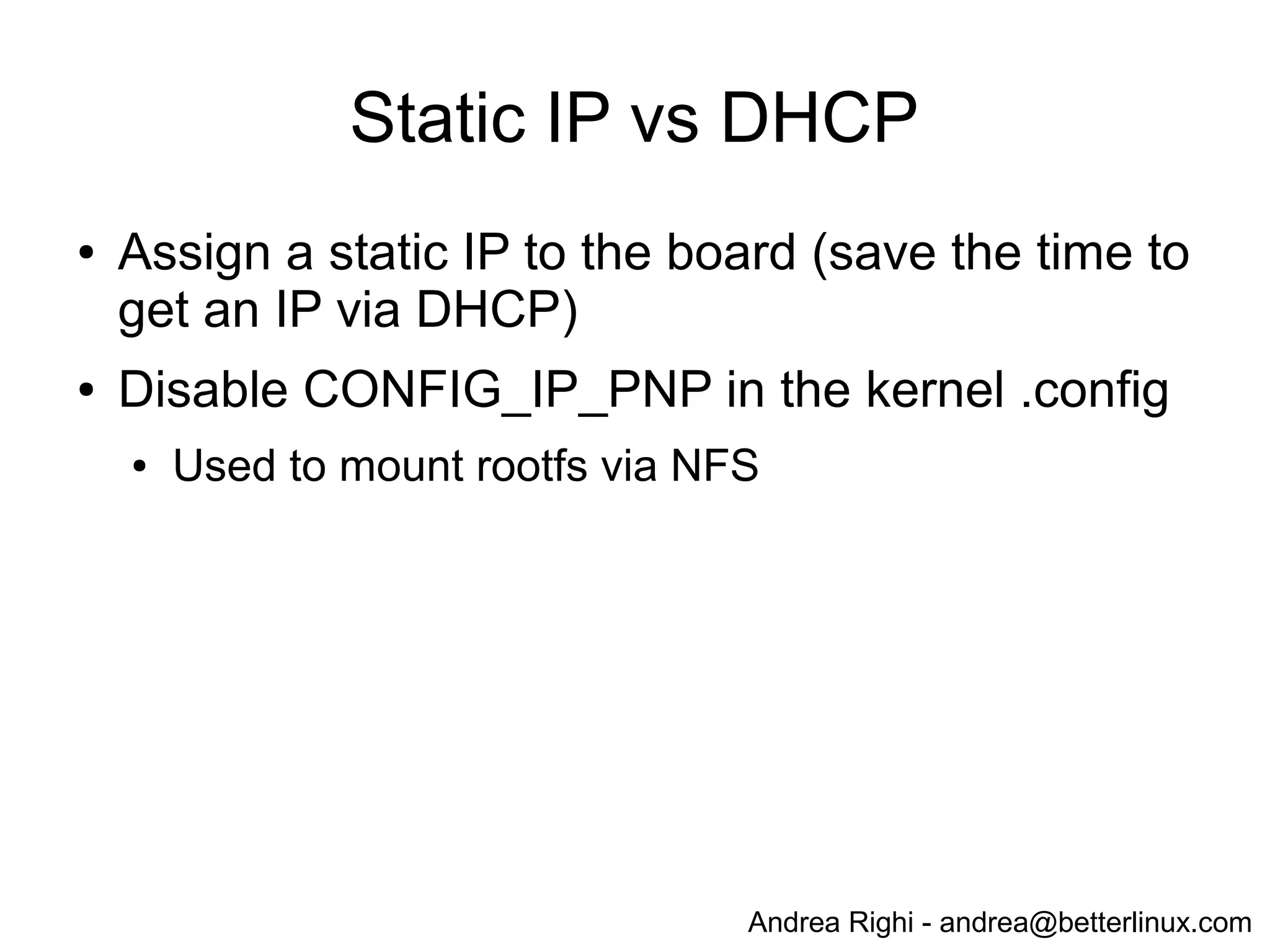 Static IP vs DHCP

• Assign a static IP to the board (save the time to get an IP via DHCP)

• Disable CONFIG_IP_PNP in the kernel .config

  • Used to mount rootfs via NFS

Andrea Righi - andrea@betterlinux.com